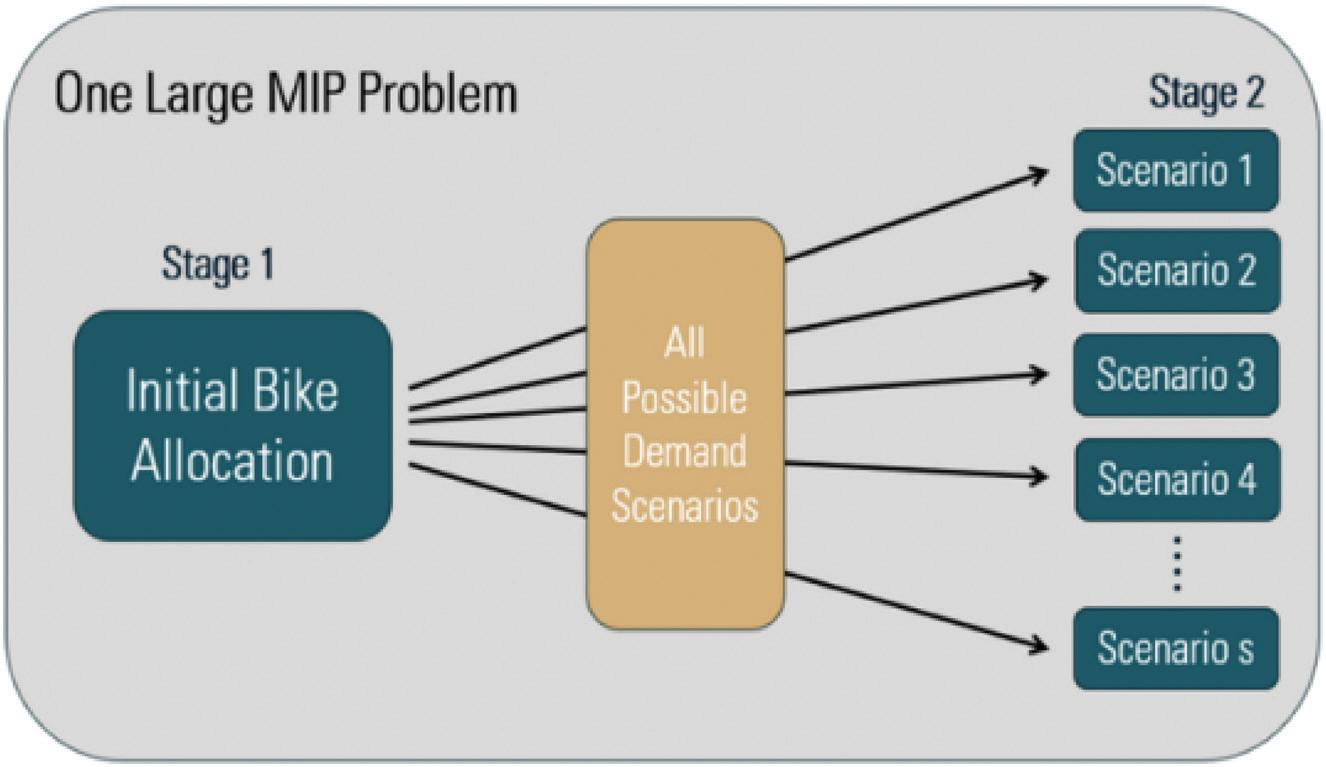 One Large MIP Problem

Stage 1

Initial Bike Allocation

All Possible Demand Scenarios

Stage 2

Scenario 1

Scenario 2

Scenario 3

Scenario 4

⋮

Scenario s